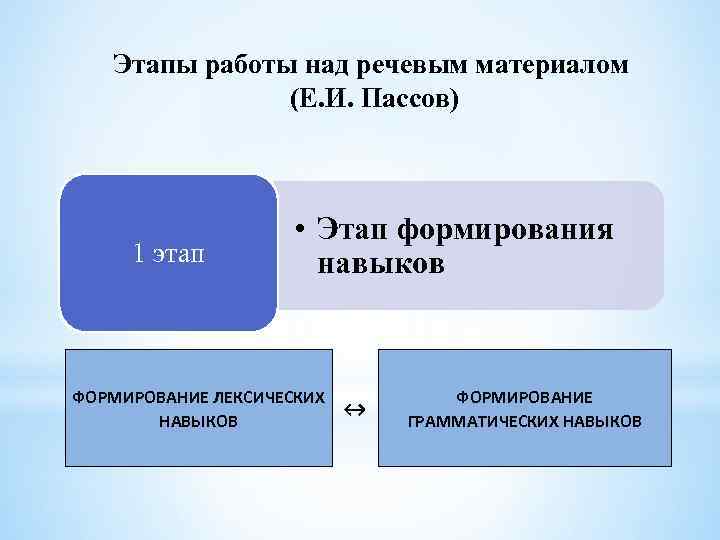 Этапы работы над речевым материалом (Е.И. Пассов)

1 этап

• Этап формирования навыков

ФОРМИРОВАНИЕ ЛЕКСИЧЕСКИХ НАВЫКОВ

↔

ФОРМИРОВАНИЕ ГРАММАТИЧЕСКИХ НАВЫКОВ